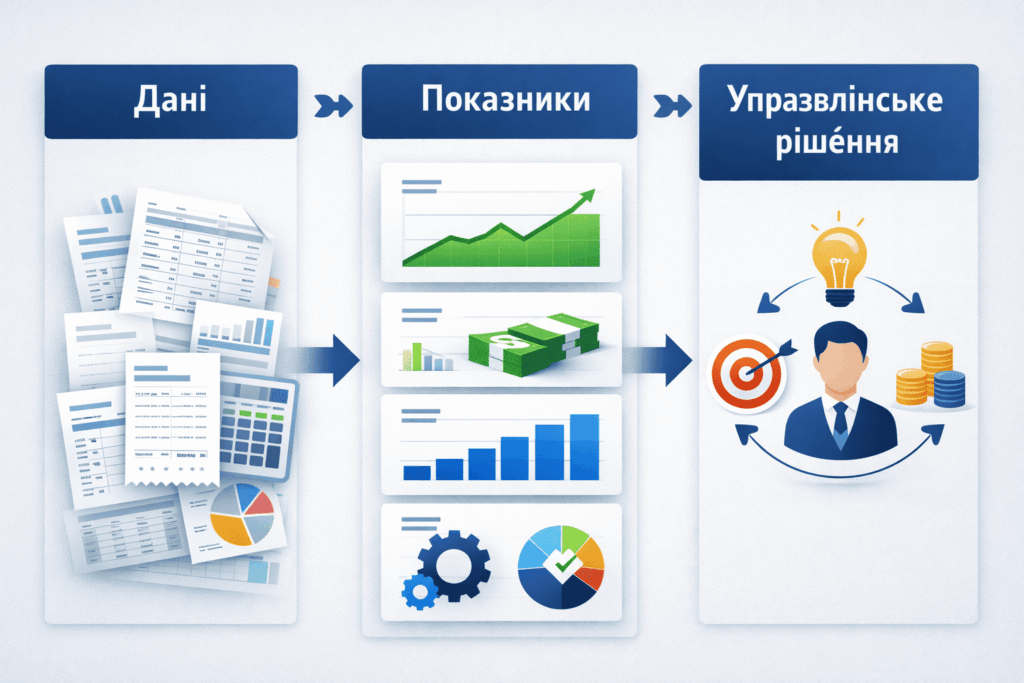 Дані

Показники

Управлінське рішення